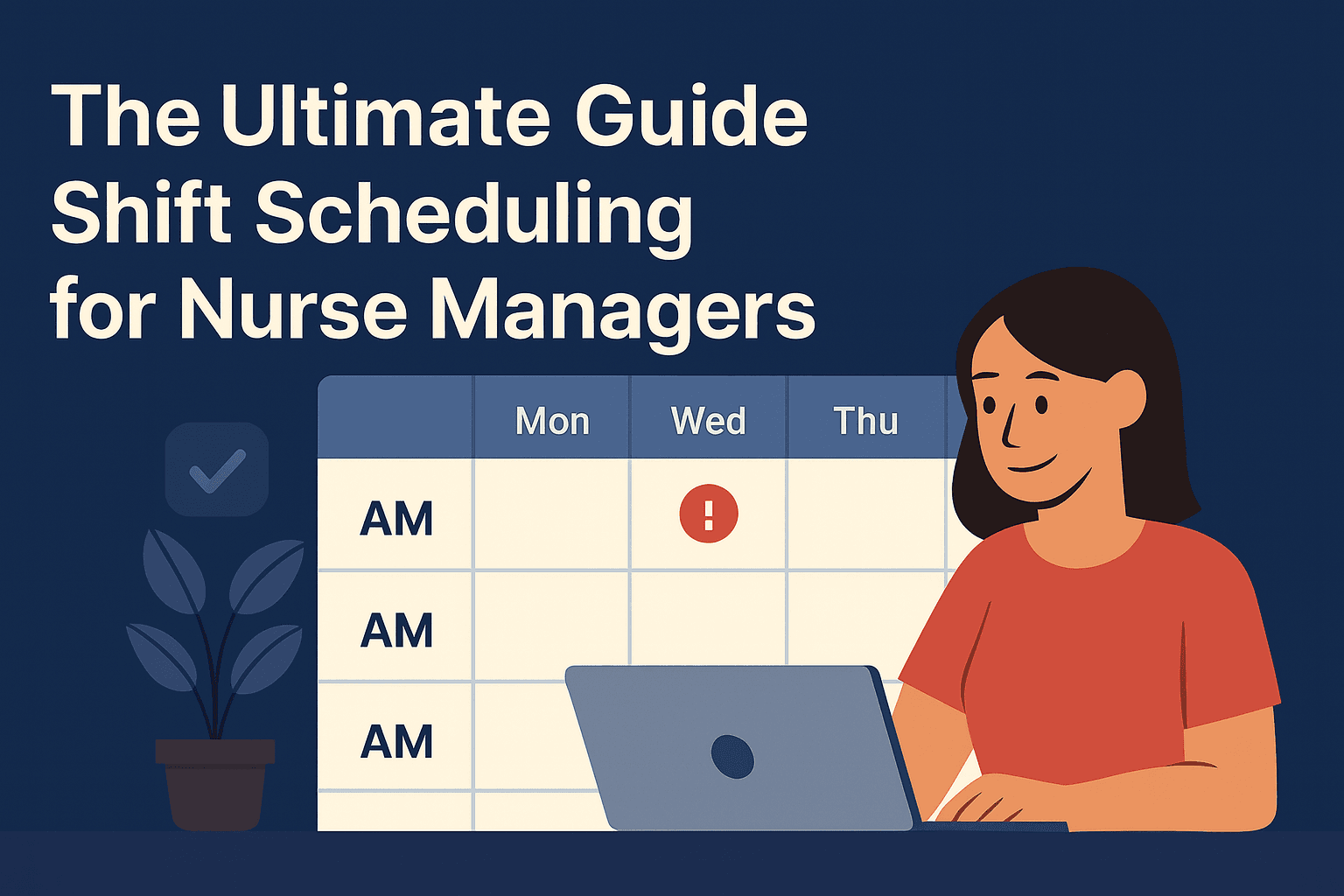 The Ultimate Guide Shift Scheduling for Nurse Managers

| | Mon | Wed | Thu |
|---|---|---|---|
| AM | | ! | |
| AM | | | |
| AM | | | |